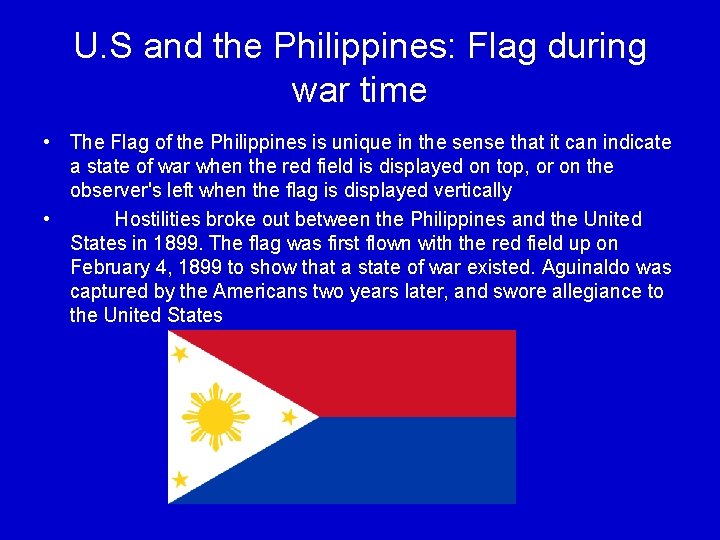 U.S and the Philippines: Flag during war time

• The Flag of the Philippines is unique in the sense that it can indicate a state of war when the red field is displayed on top, or on the observer's left when the flag is displayed vertically

• Hostilities broke out between the Philippines and the United States in 1899. The flag was first flown with the red field up on February 4, 1899 to show that a state of war existed. Aguinaldo was captured by the Americans two years later, and swore allegiance to the United States